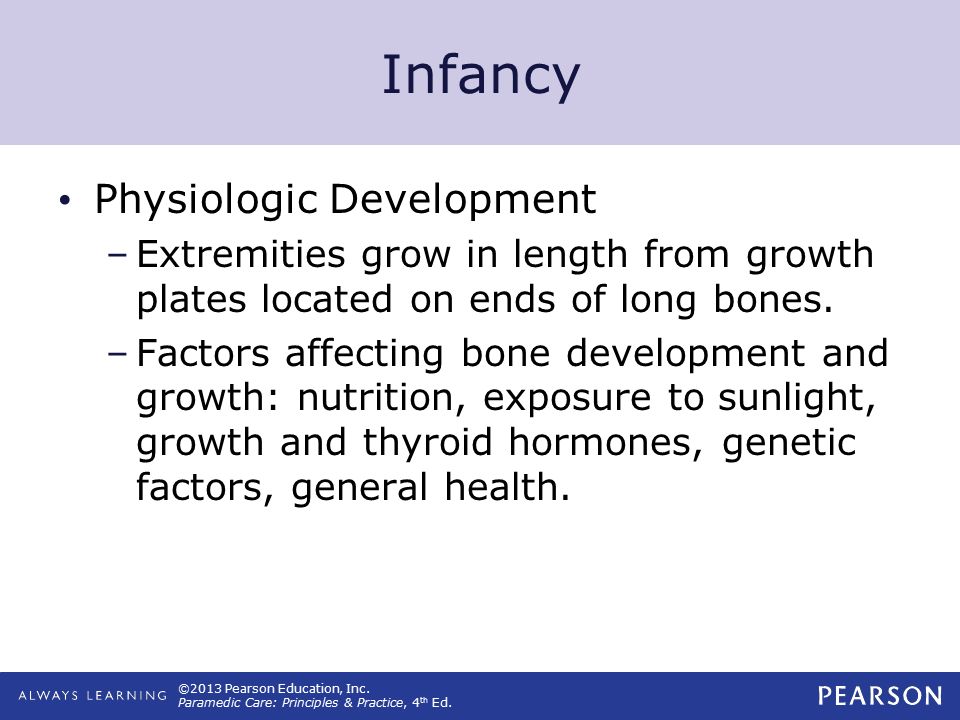 Infancy

• Physiologic Development

– Extremities grow in length from growth plates located on ends of long bones.

– Factors affecting bone development and growth: nutrition, exposure to sunlight, growth and thyroid hormones, genetic factors, general health.

ALWAYS LEARNING ©2013 Pearson Education, Inc. Paramedic Care: Principles & Practice, 4$^{th}$ Ed. PEARSON